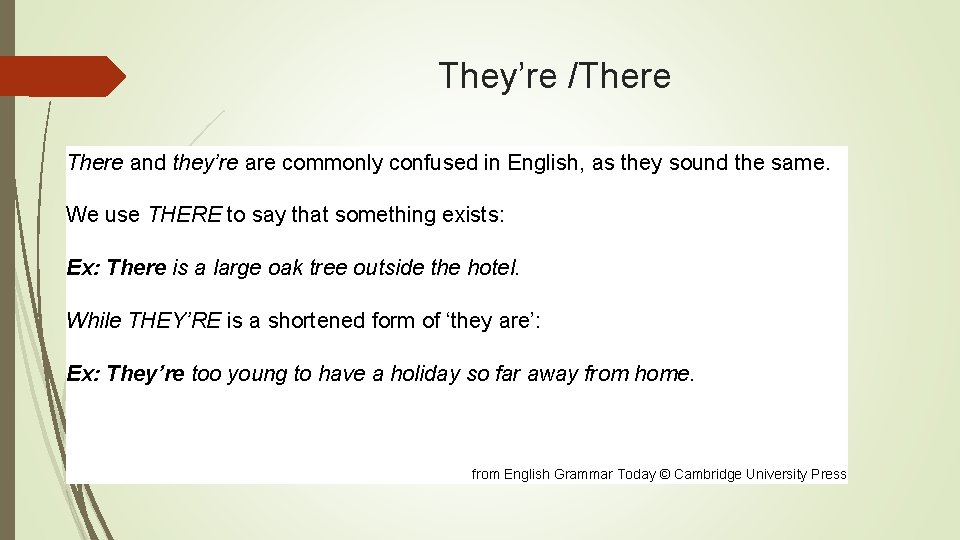 They’re /There

There and they’re are commonly confused in English, as they sound the same.

We use THERE to say that something exists:

Ex: There is a large oak tree outside the hotel.

While THEY’RE is a shortened form of ‘they are’:

Ex: They’re too young to have a holiday so far away from home.

from English Grammar Today © Cambridge University Press